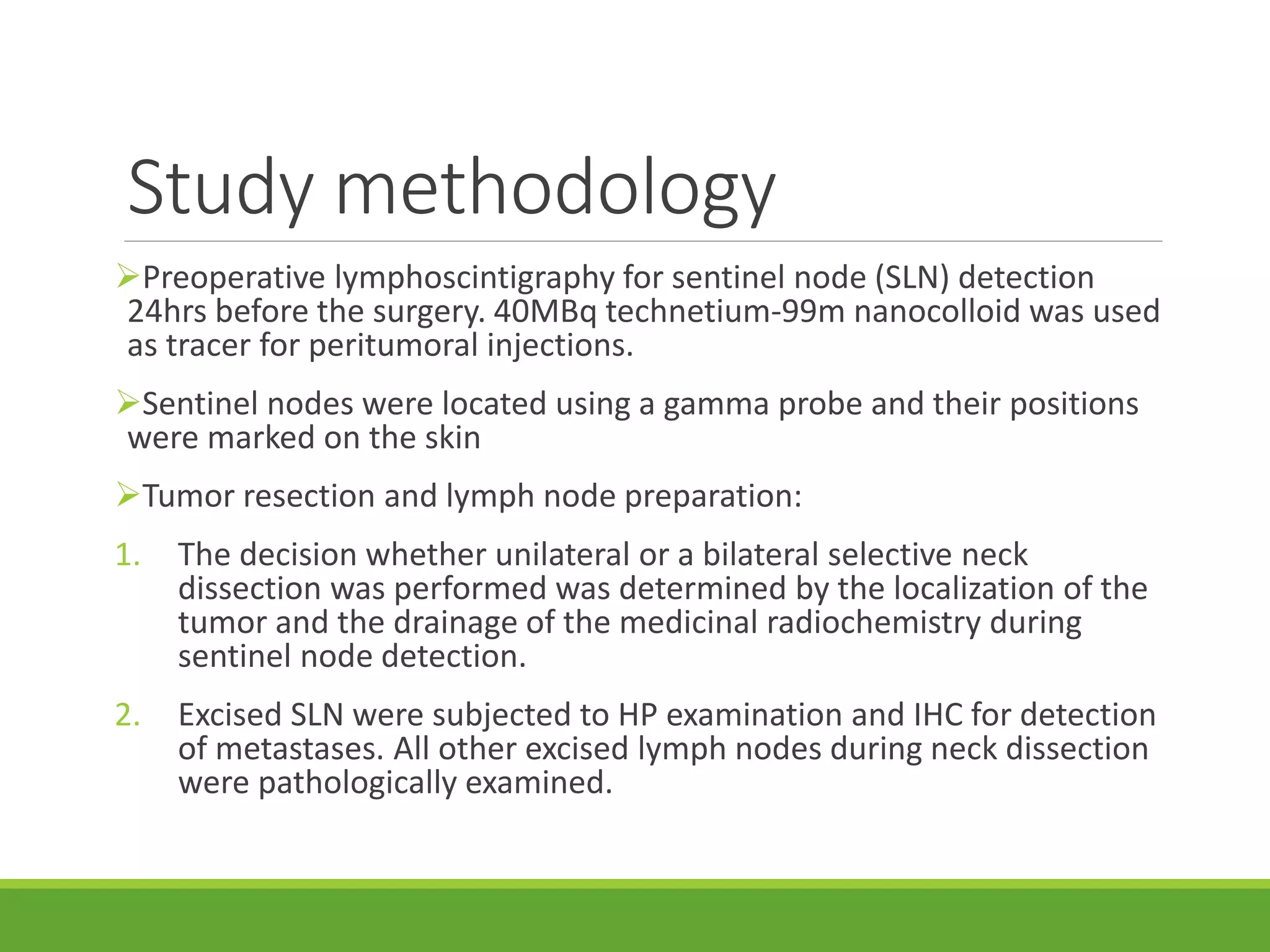 Study methodology

➢Preoperative lymphoscintigraphy for sentinel node (SLN) detection 24hrs before the surgery. 40MBq technetium-99m nanocolloid was used as tracer for peritumoral injections.

➢Sentinel nodes were located using a gamma probe and their positions were marked on the skin

➢Tumor resection and lymph node preparation:

1. The decision whether unilateral or a bilateral selective neck dissection was performed was determined by the localization of the tumor and the drainage of the medicinal radiochemistry during sentinel node detection.

2. Excised SLN were subjected to HP examination and IHC for detection of metastases. All other excised lymph nodes during neck dissection were pathologically examined.